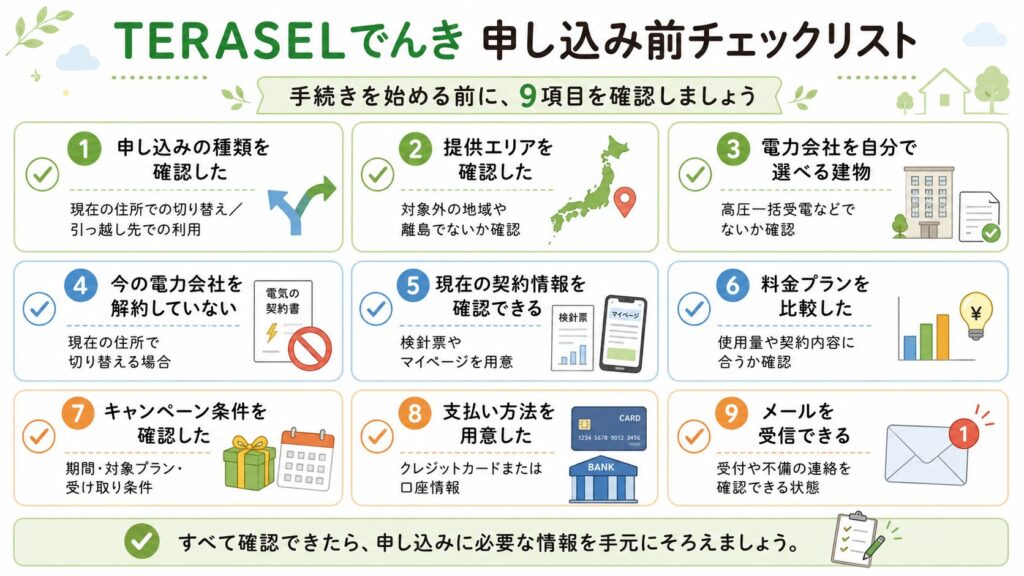 TERASELでんき 申し込み前チェックリスト

手続きを始める前に、9項目を確認しましょう

1 申し込みの種類を確認した
現在の住所での切り替え／引っ越し先での利用

2 提供エリアを確認した
対象外の地域や離島でないか確認

3 電力会社を自分で選べる建物
高圧一括受電などでないか確認

4 今の電力会社を解約していない
現在の住所で切り替える場合
電気の契約書

5 現在の契約情報を確認できる
検針票やマイページを用意
検針票
マイページ

6 料金プランを比較した
使用量や契約内容に合うか確認
¥

7 キャンペーン条件を確認した
期間・対象プラン・受け取り条件

8 支払い方法を用意した
クレジットカードまたは口座情報
CARD
1234 5678 9012 3456
BANK

9 メールを受信できる
受付や不備の連絡を確認できる状態
1

すべて確認できたら、申し込みに必要な情報を手元にそろえましょう。